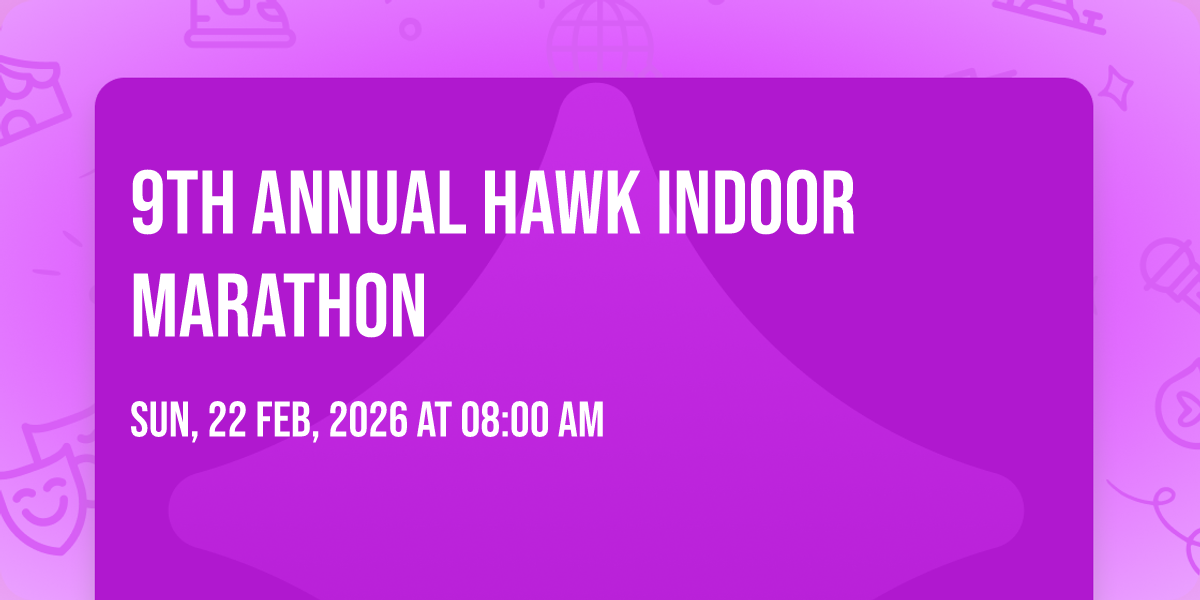 9TH ANNUAL HAWK INDOOR MARATHON

SUN, 22 FEB, 2026 AT 08:00 AM